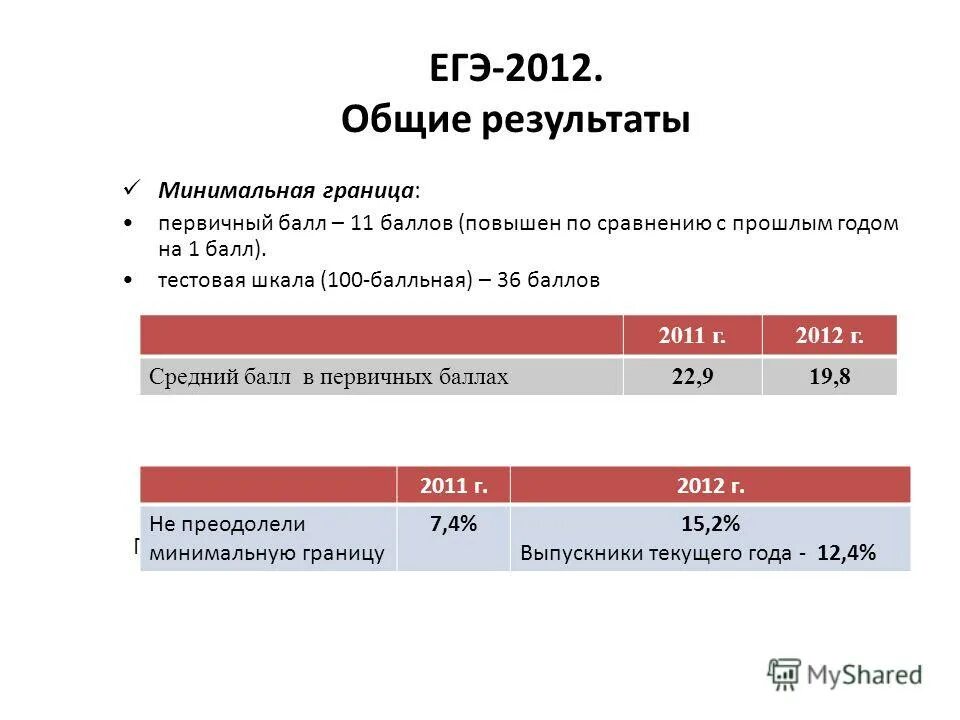 ЕГЭ-2012.
Общие результаты

✓ Минимальная граница:

• первичный балл – 11 баллов (повышен по сравнению с прошлым годом на 1 балл).

• тестовая шкала (100-балльная) – 36 баллов

| | 2011 г. | 2012 г. |
|---|---|---|
| Средний балл в первичных баллах | 22,9 | 19,8 |

| | 2011 г. | 2012 г. |
|---|---|---|
| Не преодолели минимальную границу | 7,4% | 15,2% Выпускники текущего года - 12,4% |

MyShared